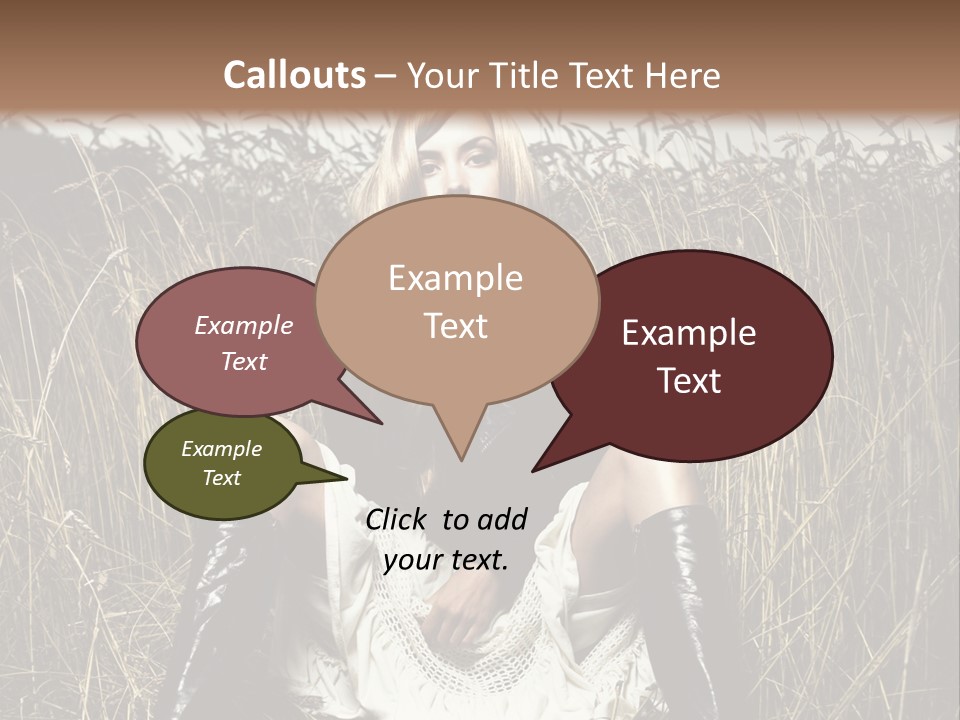 Callouts – Your Title Text Here

Example Text

Example Text

Example Text

Example Text

Click to add your text.